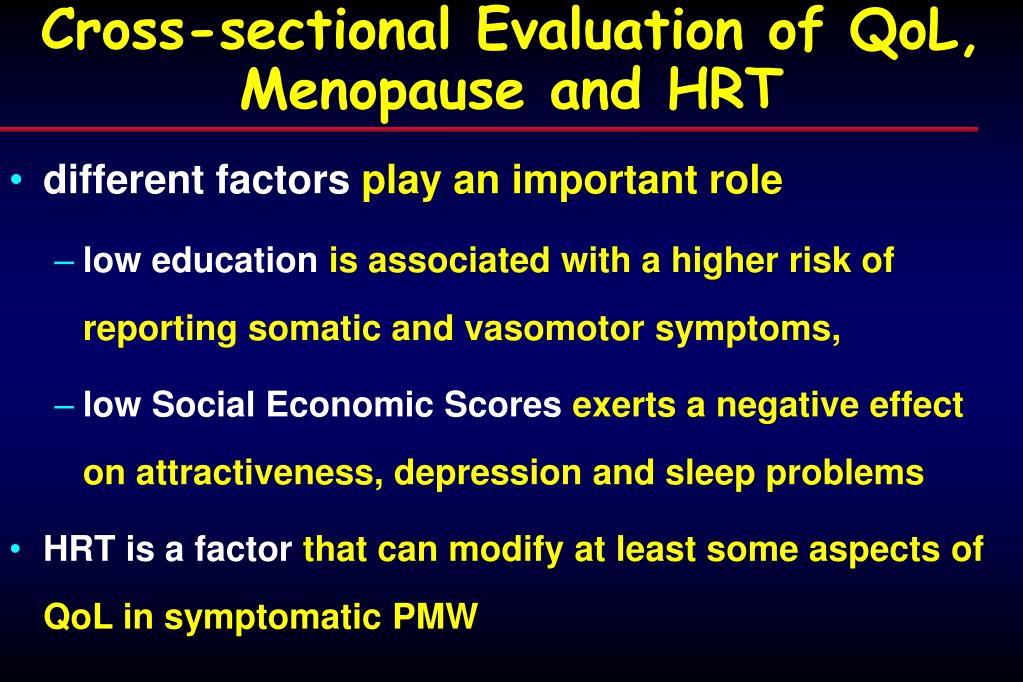 Cross-sectional Evaluation of QoL, Menopause and HRT

• different factors play an important role

– low education is associated with a higher risk of reporting somatic and vasomotor symptoms,

– low Social Economic Scores exerts a negative effect on attractiveness, depression and sleep problems

• HRT is a factor that can modify at least some aspects of QoL in symptomatic PMW